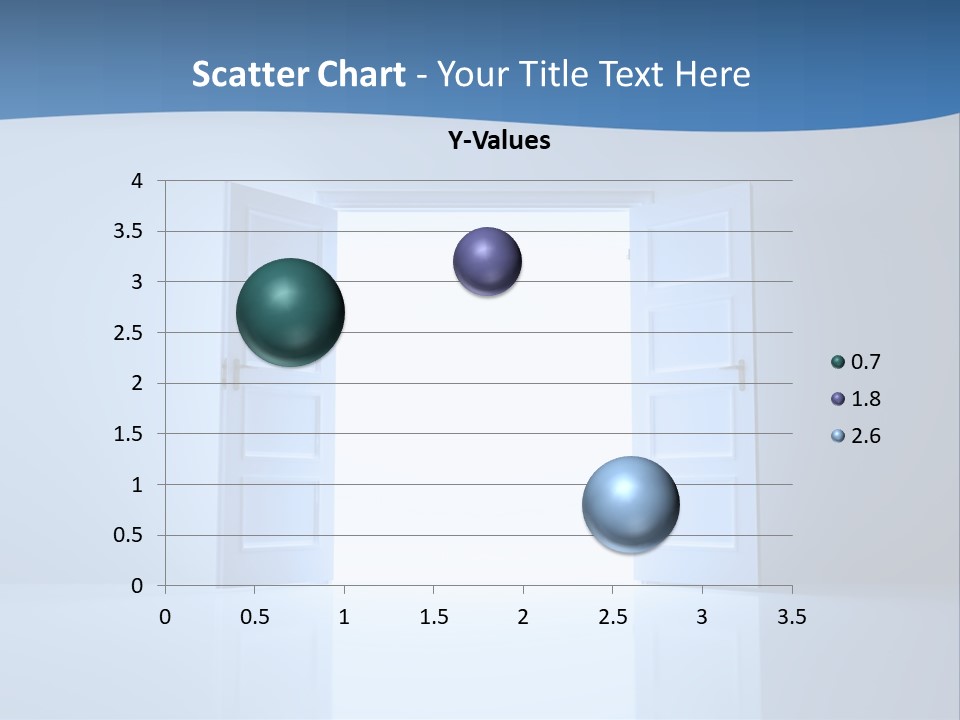 Scatter Chart - Your Title Text Here

Y-Values

4
3.5
3
2.5
2
1.5
1
0.5
0

0 0.5 1 1.5 2 2.5 3 3.5

0.7
1.8
2.6